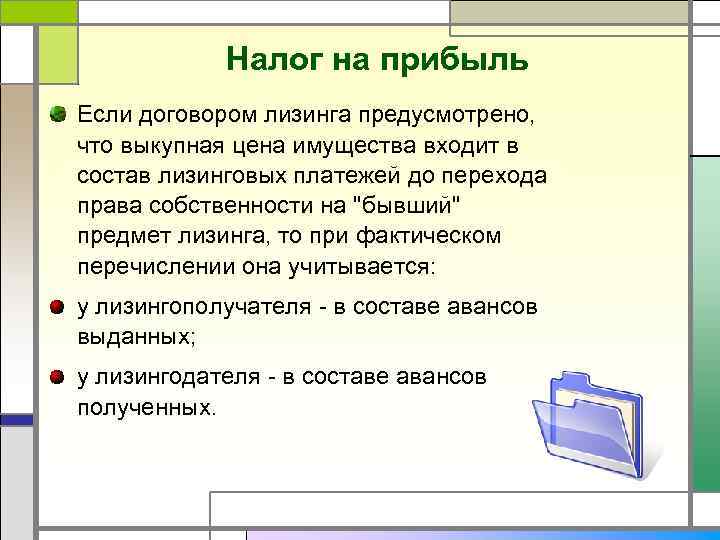 Налог на прибыль

Если договором лизинга предусмотрено, что выкупная цена имущества входит в состав лизинговых платежей до перехода права собственности на "бывший" предмет лизинга, то при фактическом перечислении она учитывается:

у лизингополучателя - в составе авансов выданных;

у лизингодателя - в составе авансов полученных.